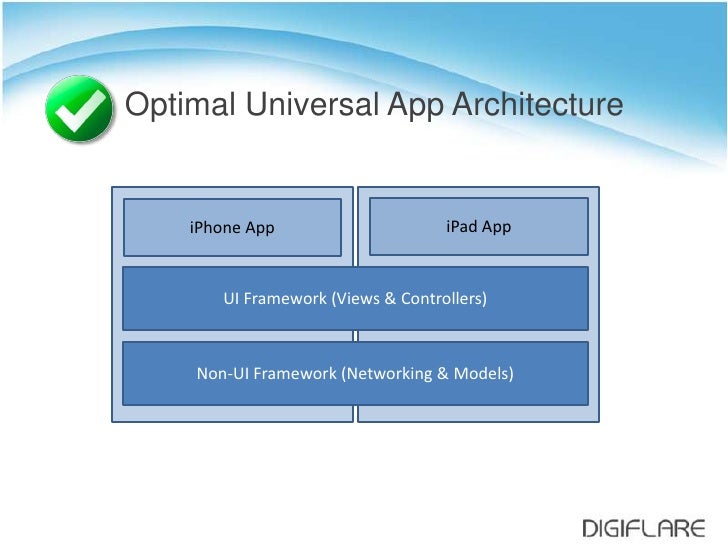 Optimal Universal App Architecture

iPhone App

iPad App

UI Framework (Views & Controllers)

Non-UI Framework (Networking & Models)

DIGIFLARE